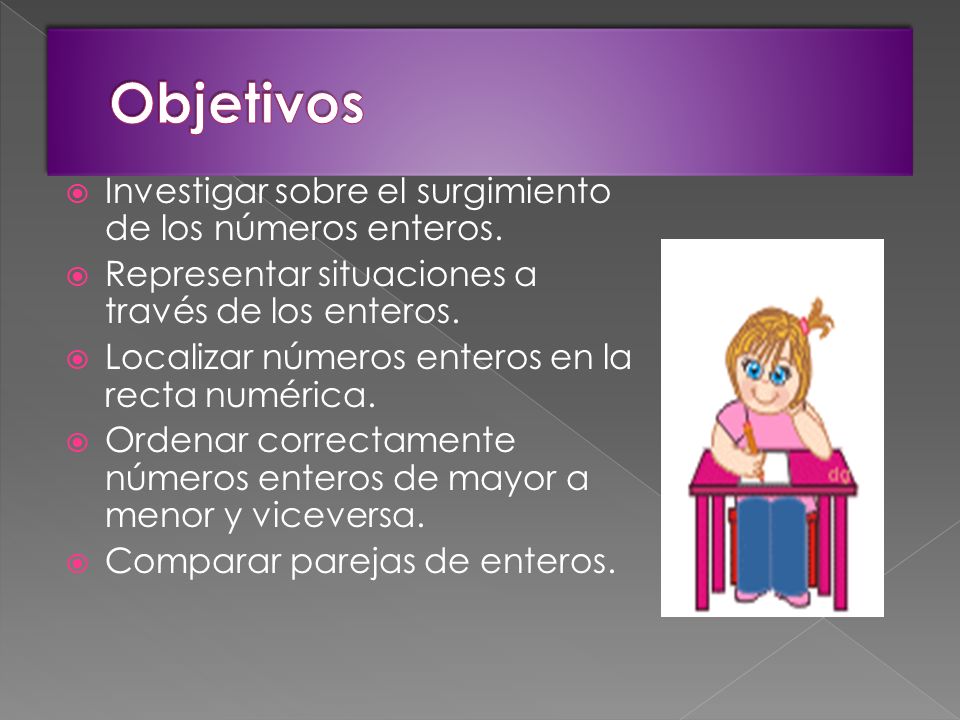 Objetivos

Investigar sobre el surgimiento de los números enteros.

Representar situaciones a través de los enteros.

Localizar números enteros en la recta numérica.

Ordenar correctamente números enteros de mayor a menor y viceversa.

Comparar parejas de enteros.

dg